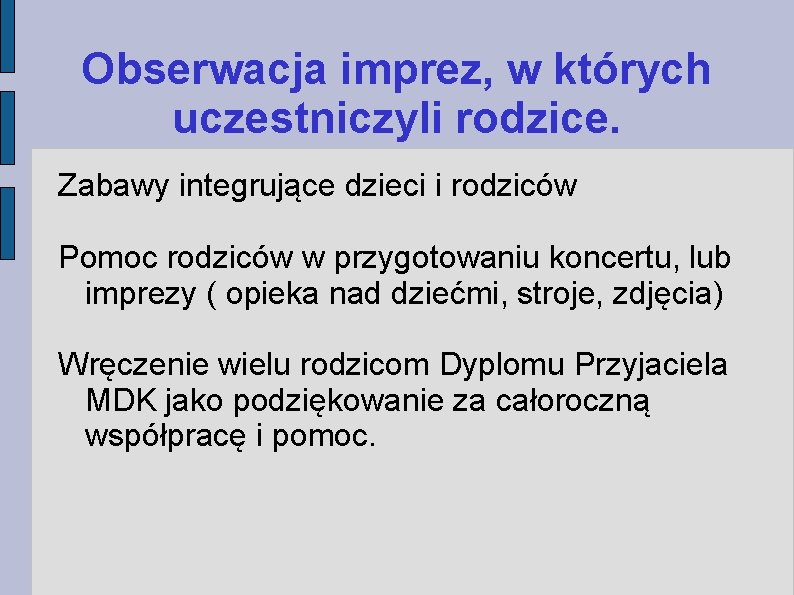 Obserwacja imprez, w których uczestniczyli rodzice.

Zabawy integrujące dzieci i rodziców

Pomoc rodziców w przygotowaniu koncertu, lub imprezy ( opieka nad dziećmi, stroje, zdjęcia)

Wręczenie wielu rodzicom Dyplomu Przyjaciela MDK jako podziękowanie za całoroczną współpracę i pomoc.